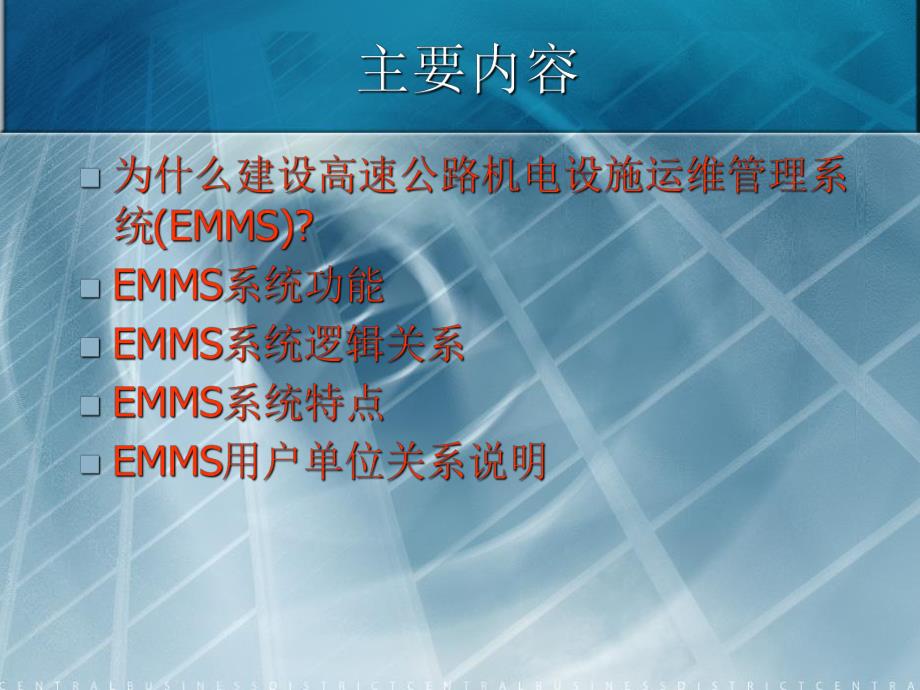 主要内容

为什么建设高速公路机电设施运维管理系统(EMMS)?

EMMS系统功能

EMMS系统逻辑关系

EMMS系统特点

EMMS用户单位关系说明

CENTRALBUSINESSDISTRICTCENTRALBUSINESSDISTRICTCENTRA